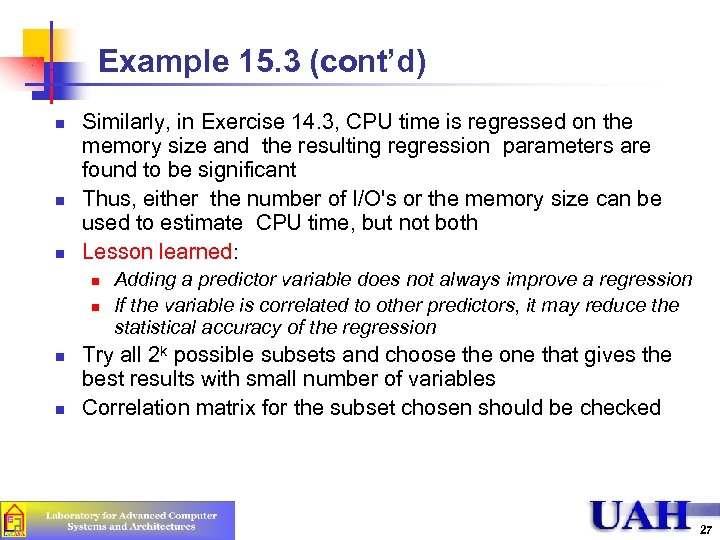 Example 15.3 (cont'd)

Similarly, in Exercise 14.3, CPU time is regressed on the memory size and the resulting regression parameters are found to be significant

Thus, either the number of I/O's or the memory size can be used to estimate CPU time, but not both

Lesson learned:

Adding a predictor variable does not always improve a regression

If the variable is correlated to other predictors, it may reduce the statistical accuracy of the regression

Try all $2^k$ possible subsets and choose the one that gives the best results with small number of variables

Correlation matrix for the subset chosen should be checked

Laboratory for Advanced Computer Systems and Architectures

UAH

27